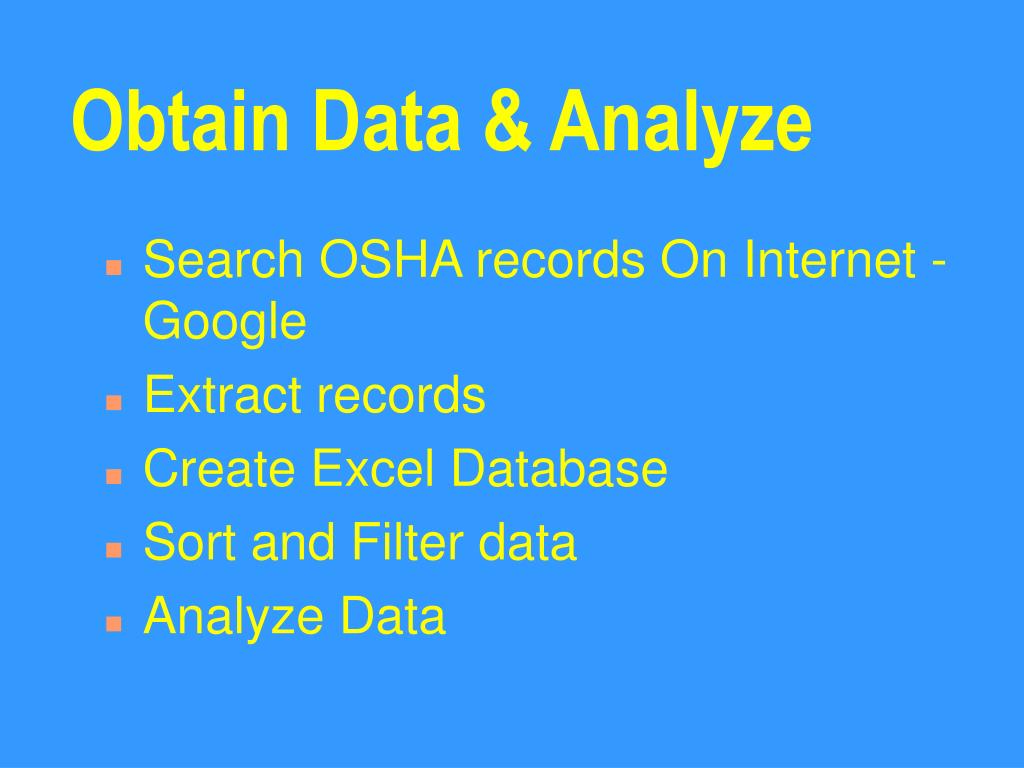 Obtain Data & Analyze

- Search OSHA records On Internet - Google
- Extract records
- Create Excel Database
- Sort and Filter data
- Analyze Data